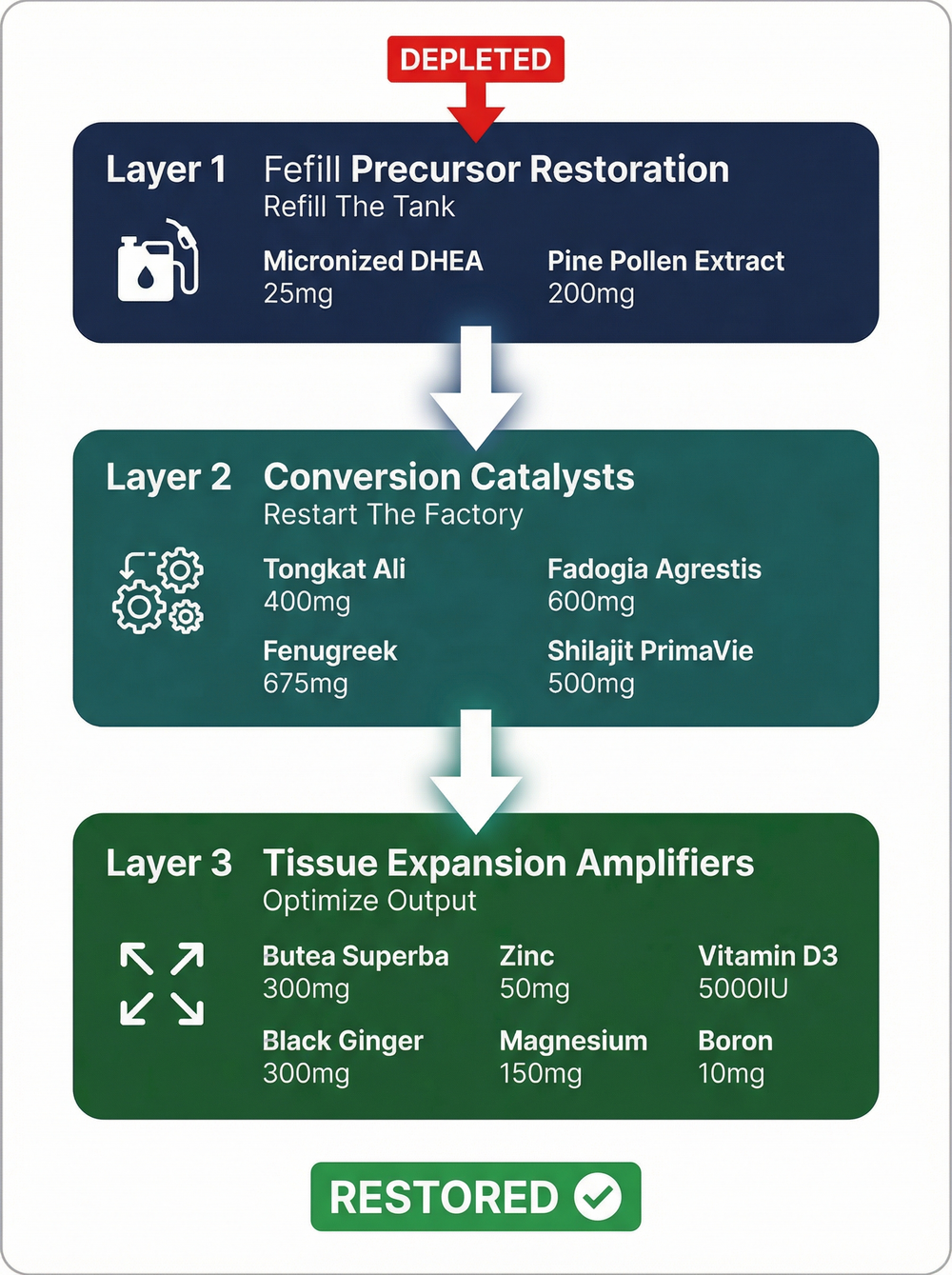 DEPLETED

Layer 1 Fefill Precursor Restoration
Refill The Tank

Micronized DHEA
25mg

Pine Pollen Extract
200mg

Layer 2 Conversion Catalysts
Restart The Factory

Tongkat Ali
400mg

Fadogia Agrestis
600mg

Fenugreek
675mg

Shilajit PrimaVie
500mg

Layer 3 Tissue Expansion Amplifiers
Optimize Output

Butea Superba
300mg

Zinc
50mg

Vitamin D3
5000IU

Black Ginger
300mg

Magnesium
150mg

Boron
10mg

RESTORED